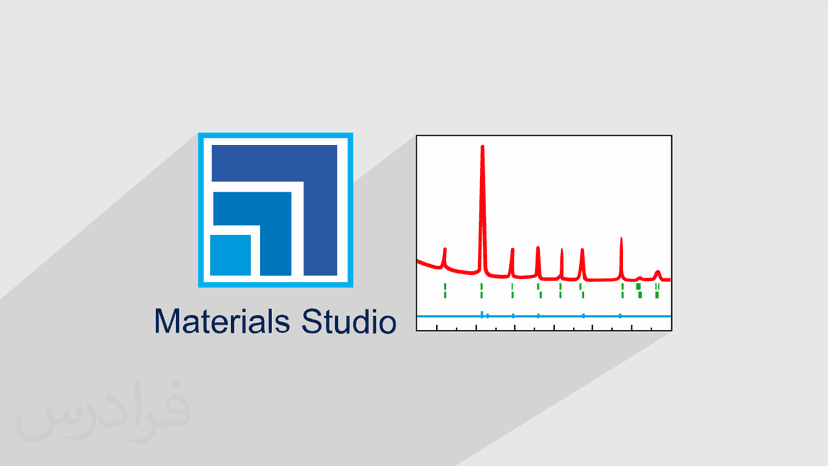 Materials Studio

فرادرس